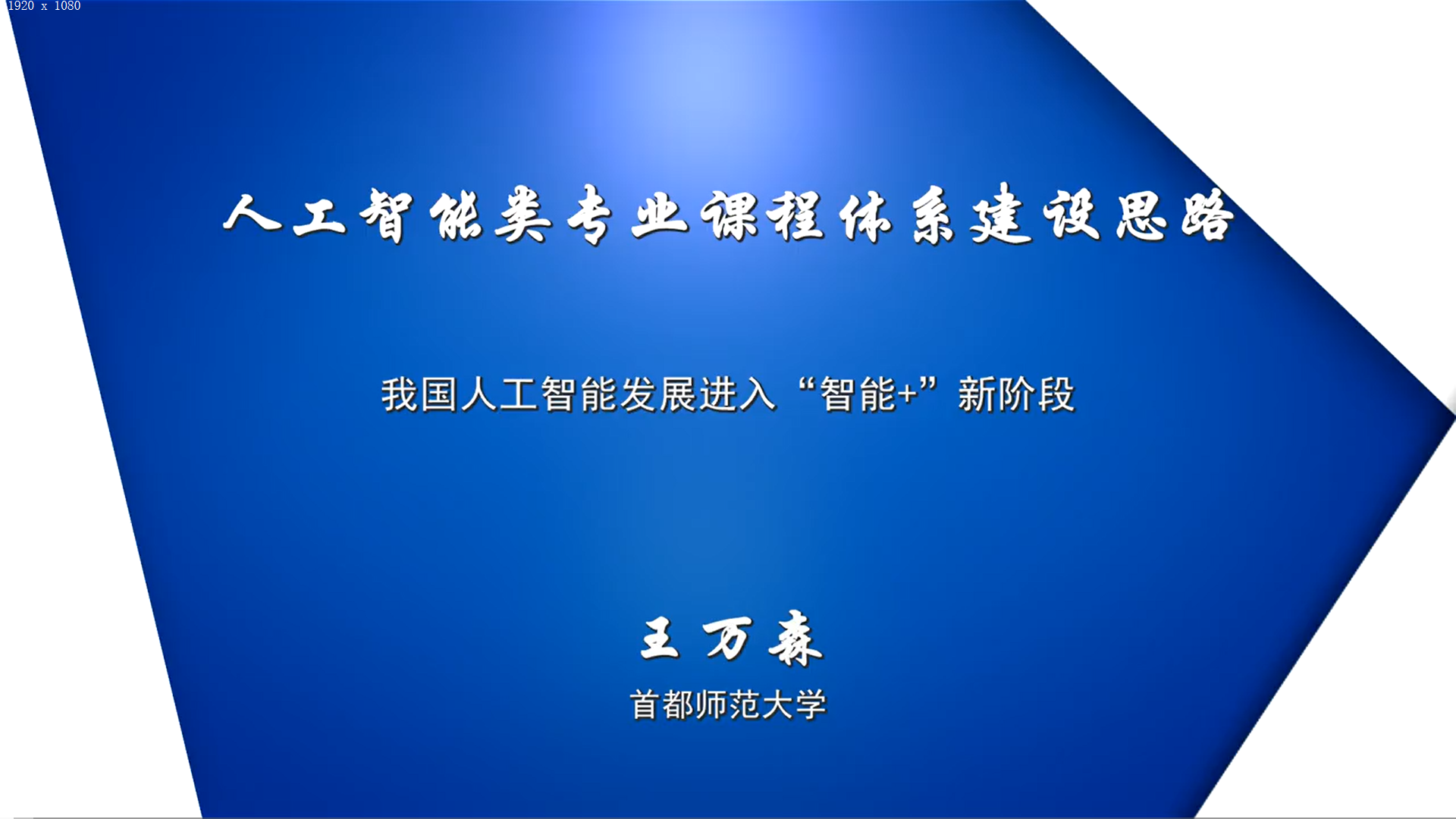 1920 x 1080

人工智能类专业课程体系建设思路

我国人工智能发展进入“智能+”新阶段

王万森

首都师范大学